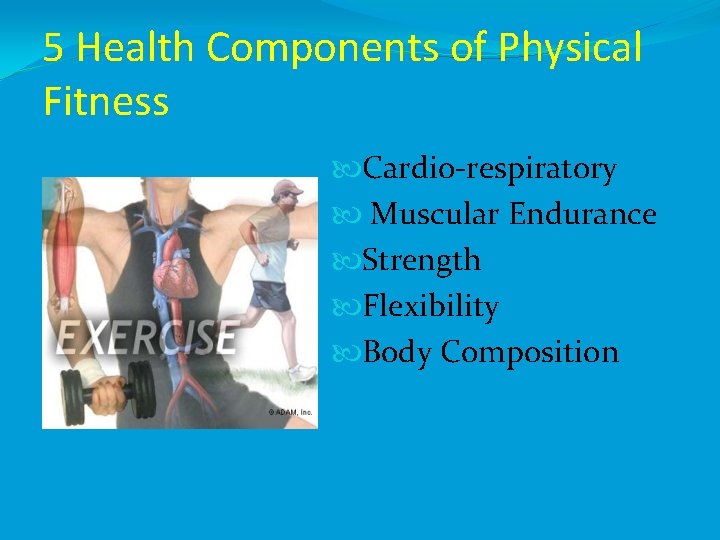 5 Health Components of Physical Fitness

EXERCISE

© ADAM, Inc.

Cardio-respiratory
Muscular Endurance
Strength
Flexibility
Body Composition